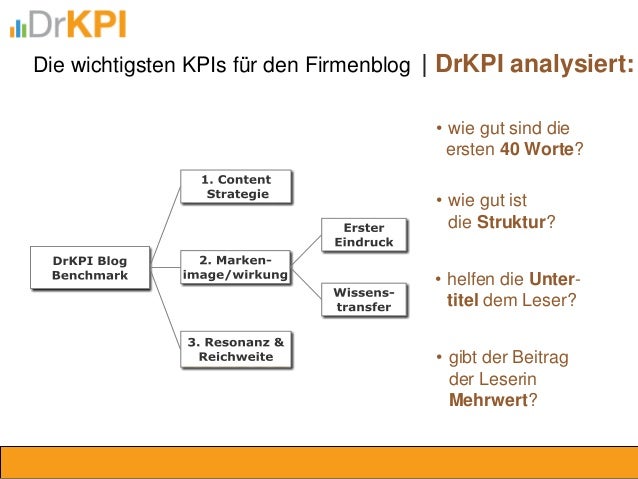 DrKPI

Die wichtigsten KPIs für den Firmenblog | DrKPI analysiert:

DrKPI Blog Benchmark

1. Content Strategie

2. Markenimage/wirkung

3. Resonanz & Reichweite

Erster Eindruck

Wissenstransfer

• wie gut sind die ersten 40 Worte?

• wie gut ist die Struktur?

• helfen die Untertitel dem Leser?

• gibt der Beitrag der Leserin Mehrwert?